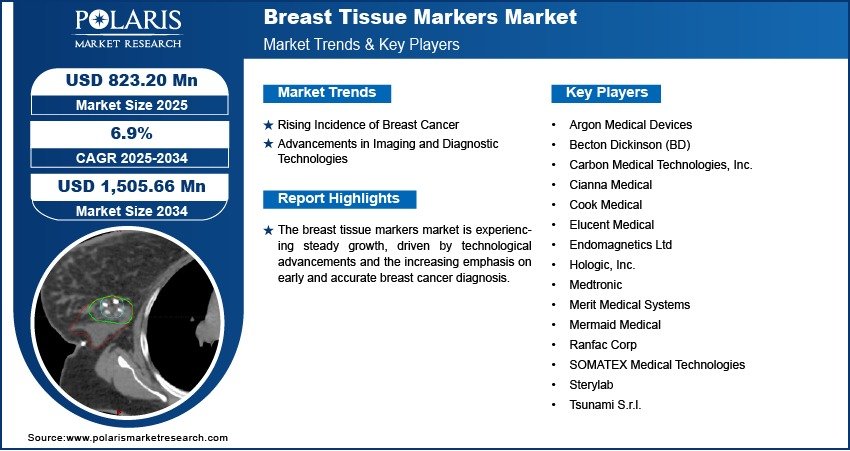 POLARIS
MARKET RESEARCH

Breast Tissue Markers Market
Market Trends & Key Players

USD 823.20 Mn
Market Size 2025

6.9%
CAGR 2025-2034

USD 1,505.66 Mn
Market Size 2034

Market Trends

★ Rising Incidence of Breast Cancer
★ Advancements in Imaging and Diagnostic Technologies

Report Highlights

★ The breast tissue markers market is experiencing steady growth, driven by technological advancements and the increasing emphasis on early and accurate breast cancer diagnosis.

Key Players

• Argon Medical Devices
• Becton Dickinson (BD)
• Carbon Medical Technologies, Inc.
• Cianna Medical
• Cook Medical
• Elucent Medical
• Endomagnetics Ltd
• Hologic, Inc.
• Medtronic
• Merit Medical Systems
• Mermaid Medical
• Ranfac Corp
• SOMATEX Medical Technologies
• Sterylab
• Tsunami S.r.l.

Source:www.polarismarketresearch.com